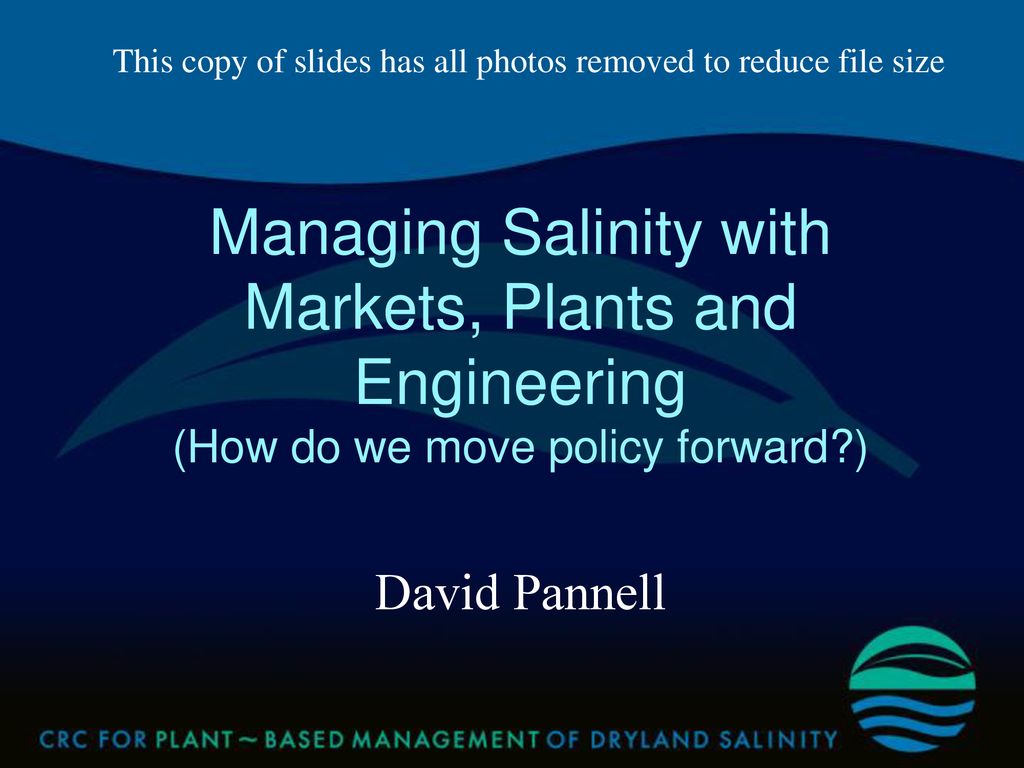 This copy of slides has all photos removed to reduce file size

Managing Salinity with Markets, Plants and Engineering
(How do we move policy forward?)

David Pannell

CRC FOR PLANT ~ BASED MANAGEMENT OF DRYLAND SALINITY